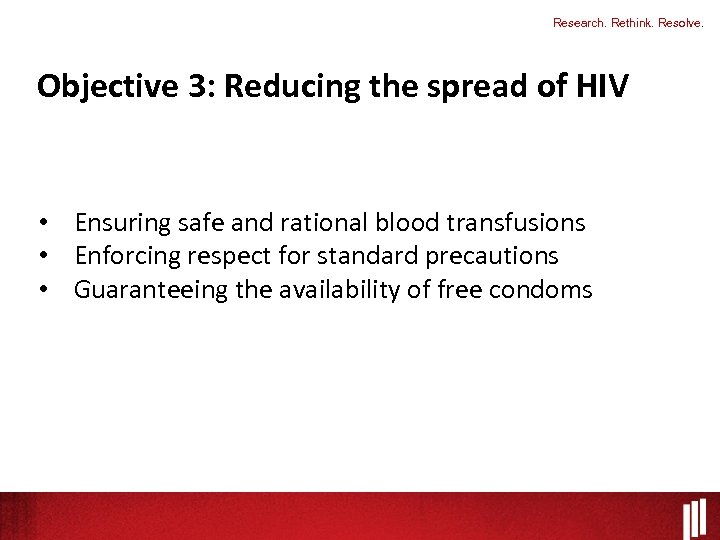 Research. Rethink. Resolve.

Objective 3: Reducing the spread of HIV

• Ensuring safe and rational blood transfusions
• Enforcing respect for standard precautions
• Guaranteeing the availability of free condoms